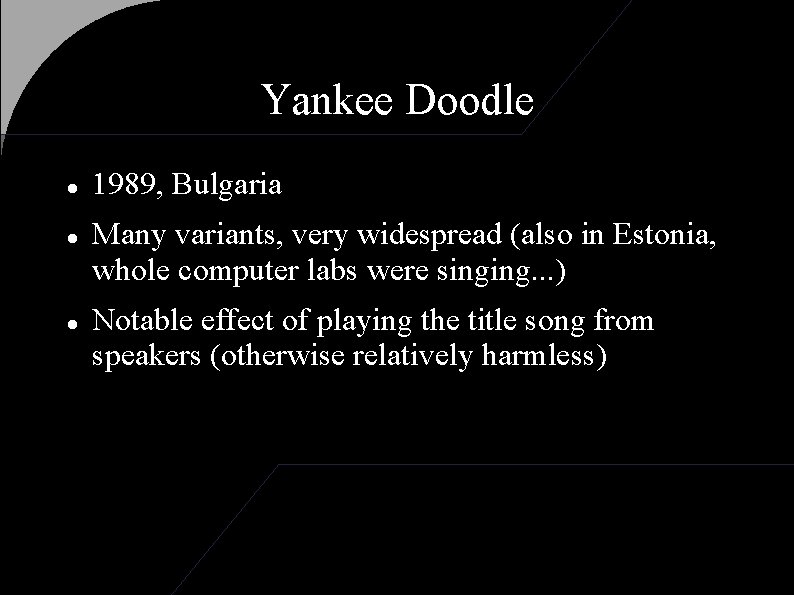 Yankee Doodle

- 1989, Bulgaria
- Many variants, very widespread (also in Estonia, whole computer labs were singing...)
- Notable effect of playing the title song from speakers (otherwise relatively harmless)